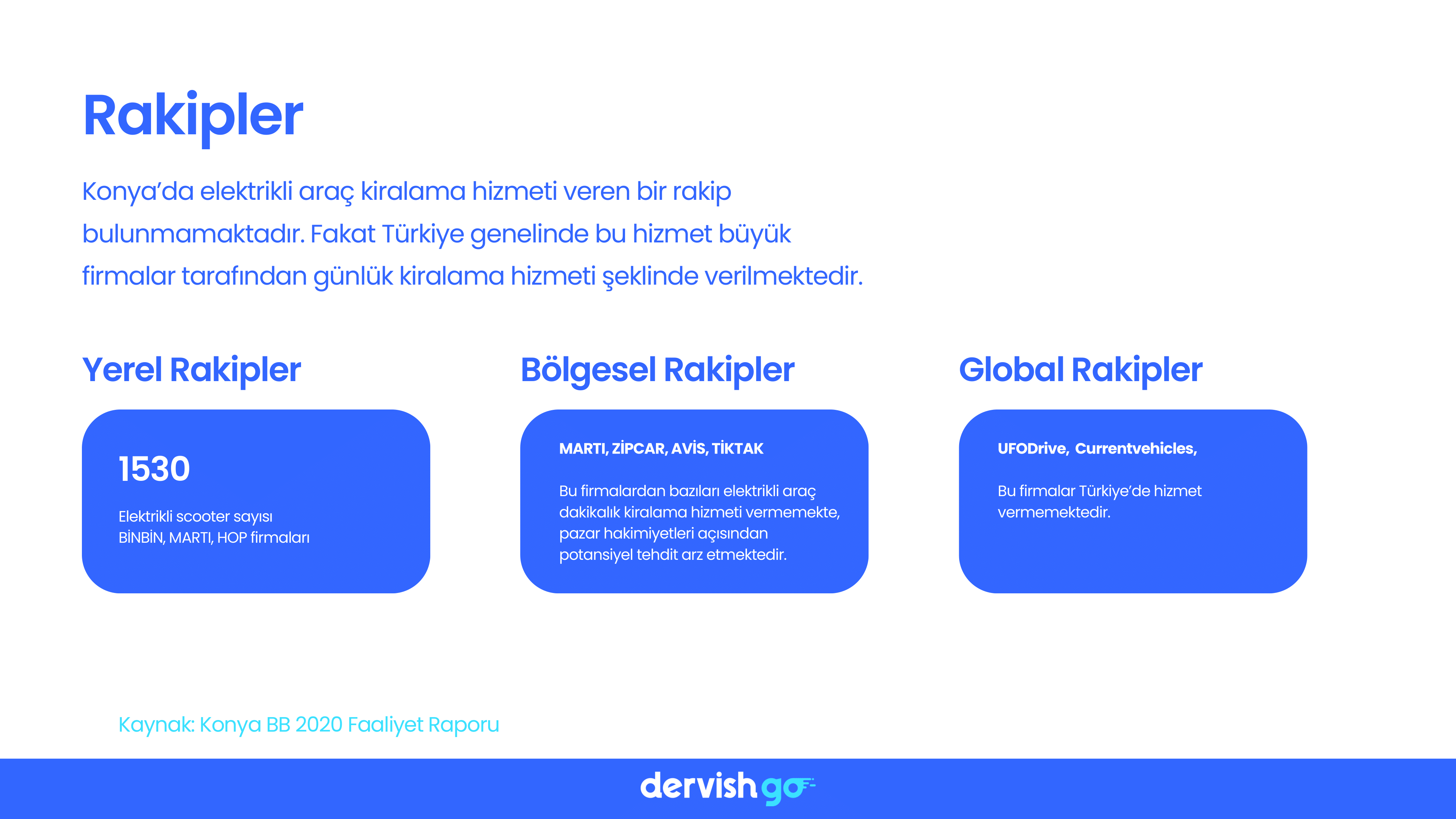 Rakipler

Konya'da elektrikli araç kiralama hizmeti veren bir rakip bulunmamaktadır. Fakat Türkiye genelinde bu hizmet büyük firmalar tarafından günlük kiralama hizmeti şeklinde verilmektedir.

Yerel Rakipler

1530

Elektrikli scooter sayısı
BİNBİN, MARTI, HOP firmaları

Bölgesel Rakipler

MARTI, ZİPCAR, AVİS, TİKTAK

Bu firmalardan bazıları elektrikli araç dakikalık kiralama hizmeti vermemekte, pazar hakimiyetleri açısından potansiyel tehdit arz etmektedir.

Global Rakipler

UFODrive, Currentvehicles,

Bu firmalar Türkiye'de hizmet vermemektedir.

Kaynak: Konya BB 2020 Faaliyet Raporu

dervishgo